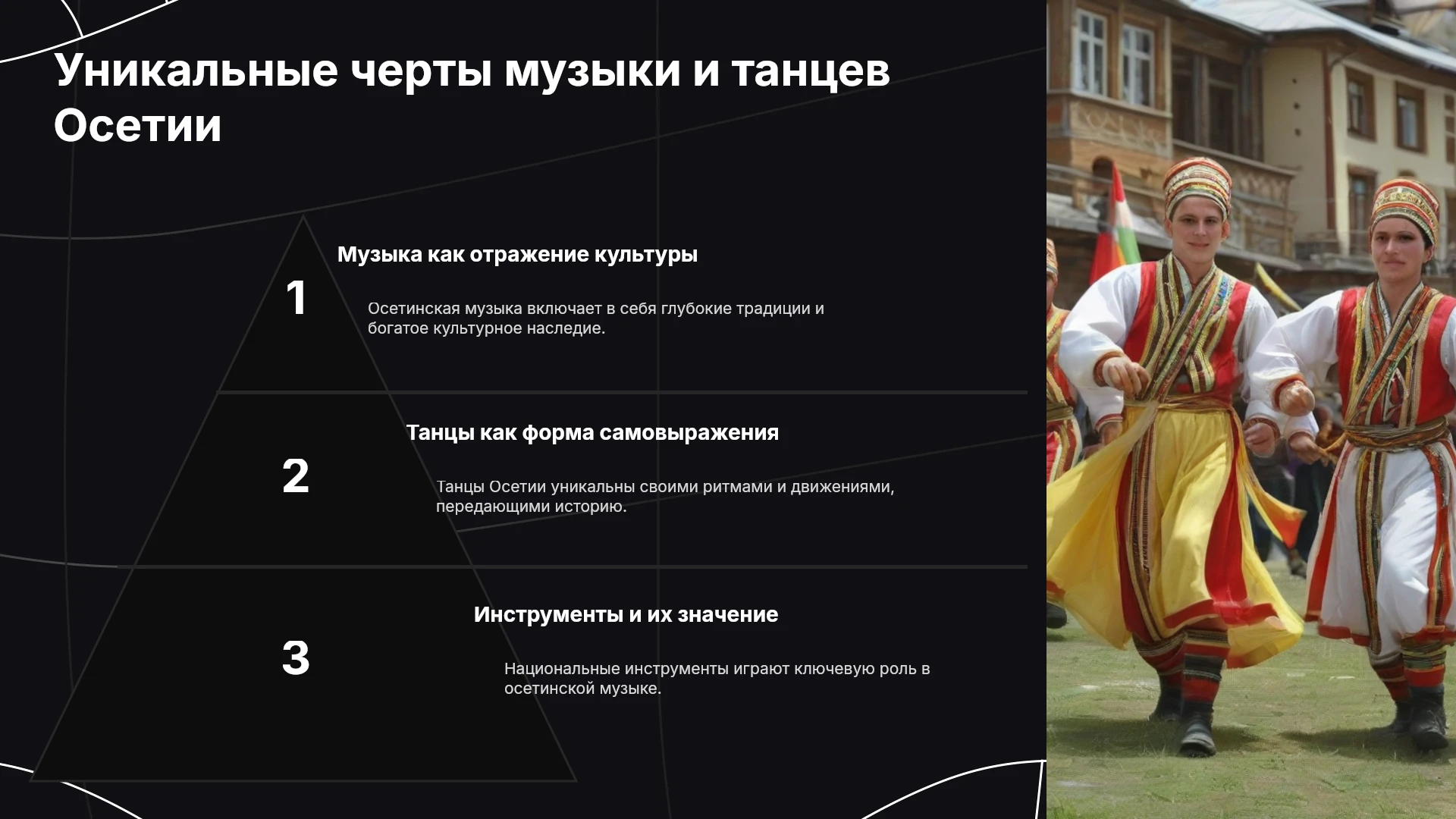 Уникальные черты музыки и танцев Осетии

1

Музыка как отражение культуры

Осетинская музыка включает в себя глубокие традиции и богатое культурное наследие.

2

Танцы как форма самовыражения

Танцы Осетии уникальны своими ритмами и движениями, передающими историю.

3

Инструменты и их значение

Национальные инструменты играют ключевую роль в осетинской музыке.